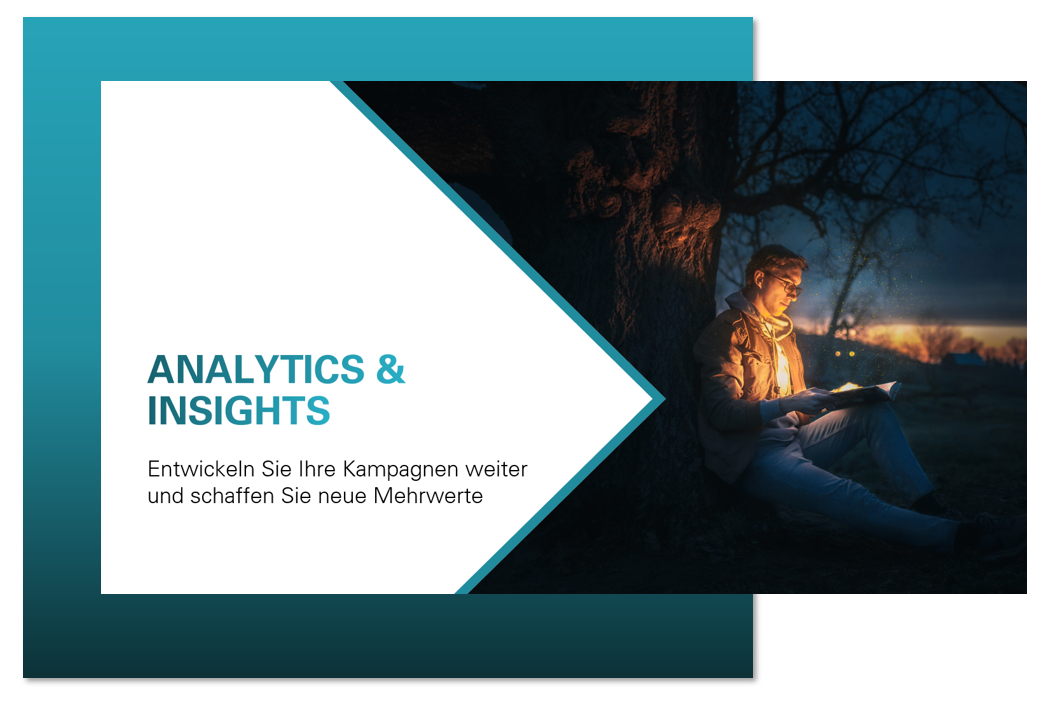 ANALYTICS & INSIGHTS

Entwickeln Sie Ihre Kampagnen weiter und schaffen Sie neue Mehrwerte